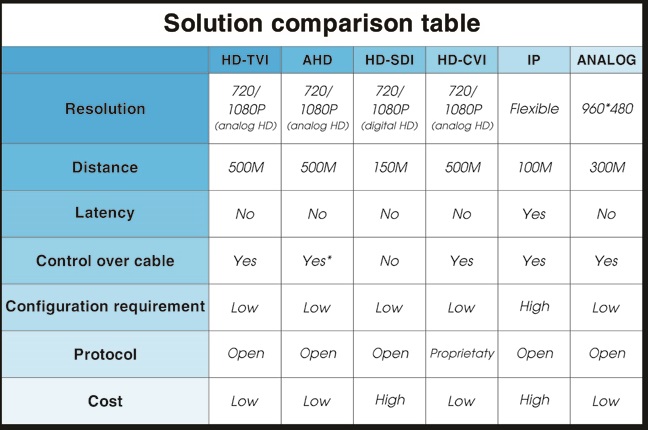 Solution comparison table

| | HD-TVI | AHD | HD-SDI | HD-CVI | IP | ANALOG |
|---|---|---|---|---|---|---|
| Resolution | 720/ 1080P (analog HD) | 720/ 1080P (analog HD) | 720/ 1080P (digital HD) | 720/ 1080P (analog HD) | Flexible | 960*480 |
| Distance | 500M | 500M | 150M | 500M | 100M | 300M |
| Latency | No | No | No | No | Yes | No |
| Control over cable | Yes | Yes* | No | Yes | Yes | Yes |
| Configuration requirement | Low | Low | Low | Low | High | Low |
| Protocol | Open | Open | Open | Proprietaty | Open | Open |
| Cost | Low | Low | High | Low | High | Low |